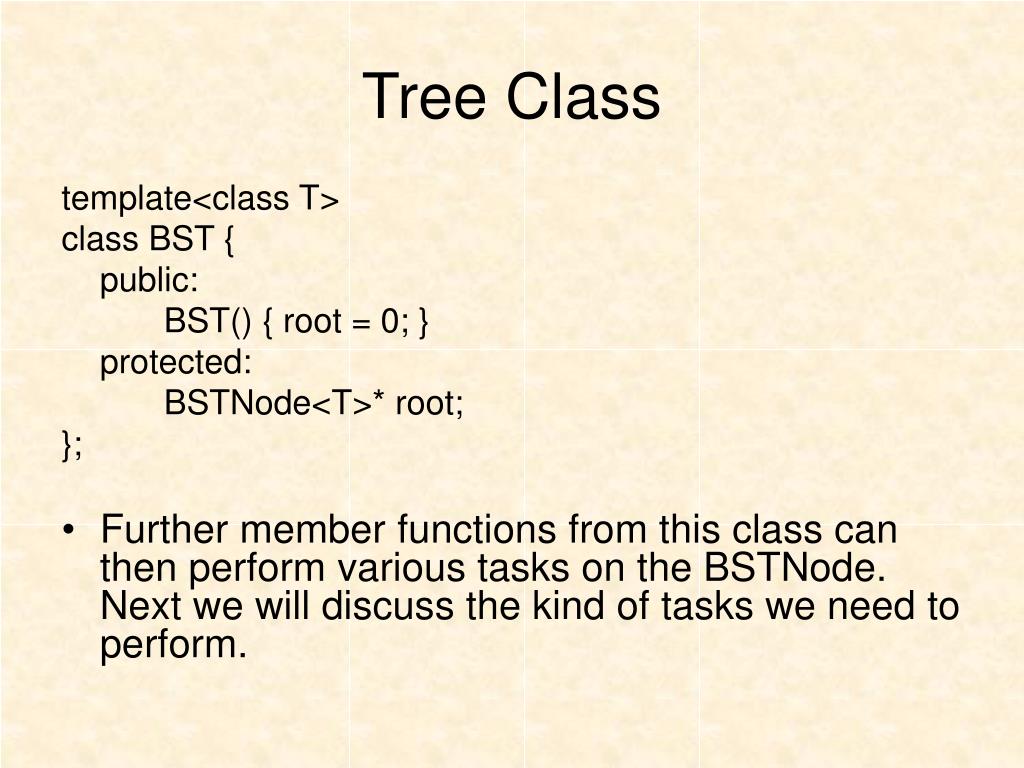 Tree Class

template<class T>
class BST {
public:
BST() { root = 0; }
protected:
BSTNode<T>* root;
};

• Further member functions from this class can then perform various tasks on the BSTNode. Next we will discuss the kind of tasks we need to perform.